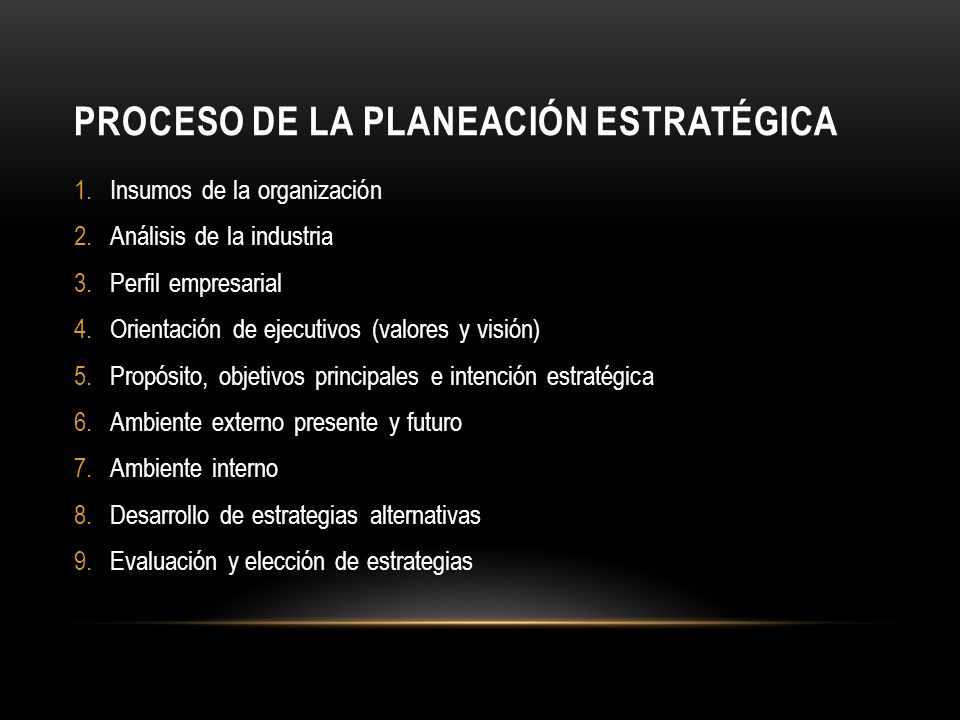 PROCESO DE LA PLANEACIÓN ESTRATÉGICA

1. Insumos de la organización
2. Análisis de la industria
3. Perfil empresarial
4. Orientación de ejecutivos (valores y visión)
5. Propósito, objetivos principales e intención estratégica
6. Ambiente externo presente y futuro
7. Ambiente interno
8. Desarrollo de estrategias alternativas
9. Evaluación y elección de estrategias